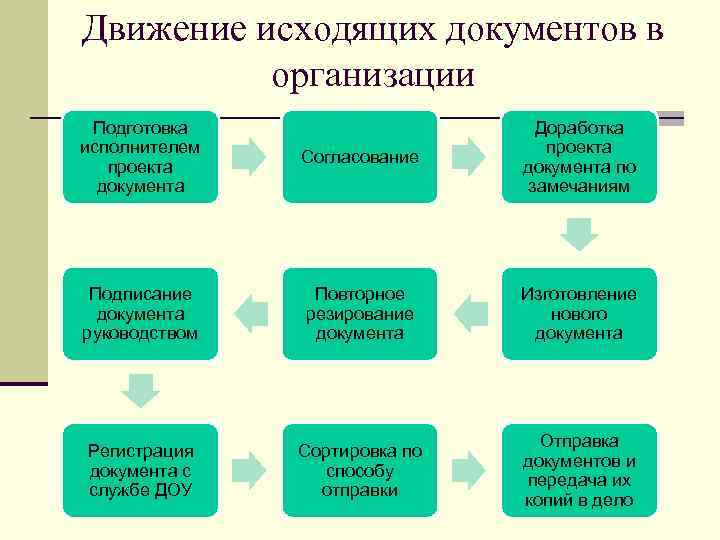 Движение исходящих документов в организации

Подготовка исполнителем проекта документа

Согласование

Доработка проекта документа по замечаниям

Изготовление нового документа

Повторное резирование документа

Подписание документа руководством

Регистрация документа с службе ДОУ

Сортировка по способу отправки

Отправка документов и передача их копий в дело